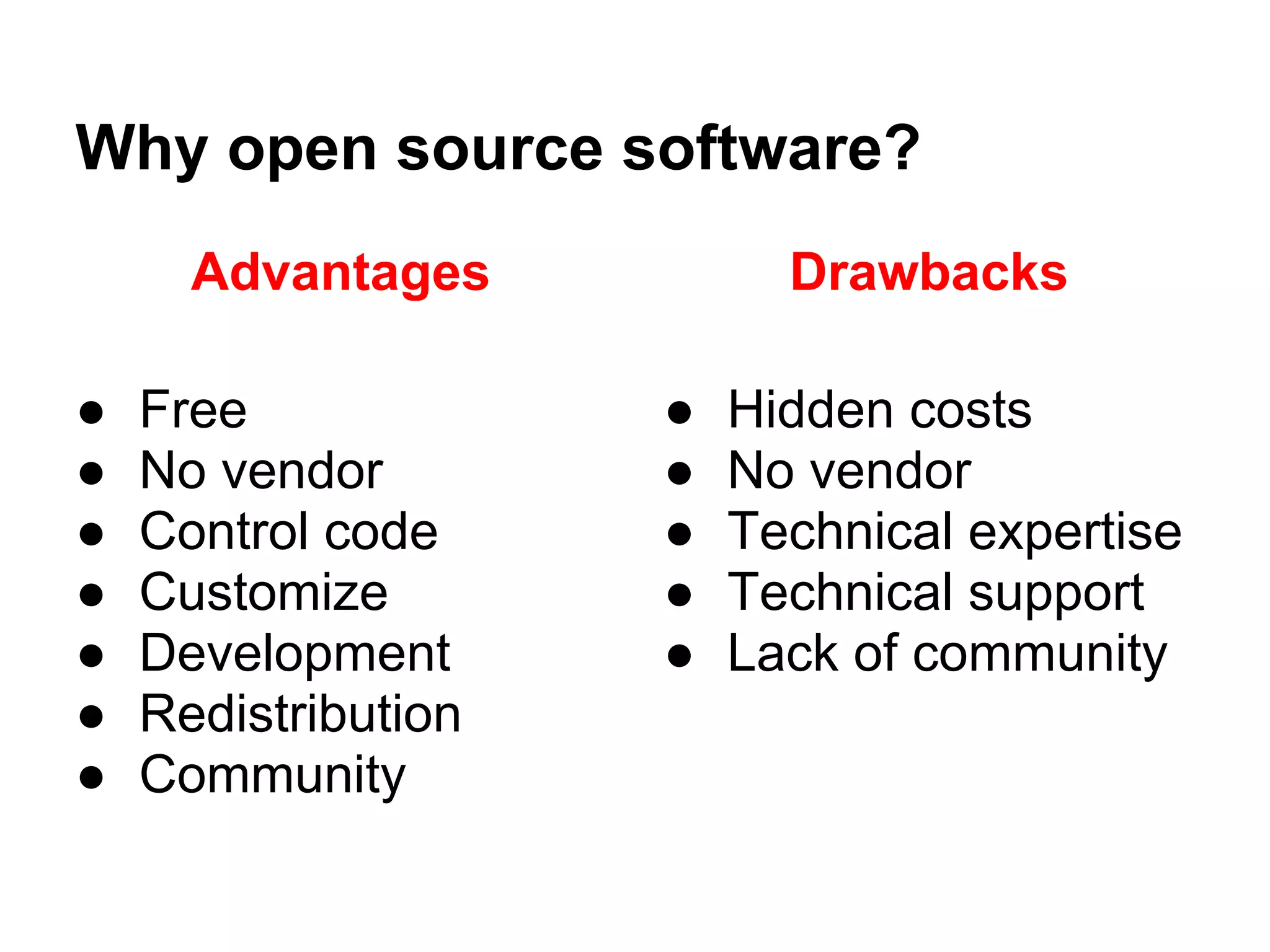 Why open source software?

Advantages

- Free
- No vendor
- Control code
- Customize
- Development
- Redistribution
- Community

Drawbacks

- Hidden costs
- No vendor
- Technical expertise
- Technical support
- Lack of community